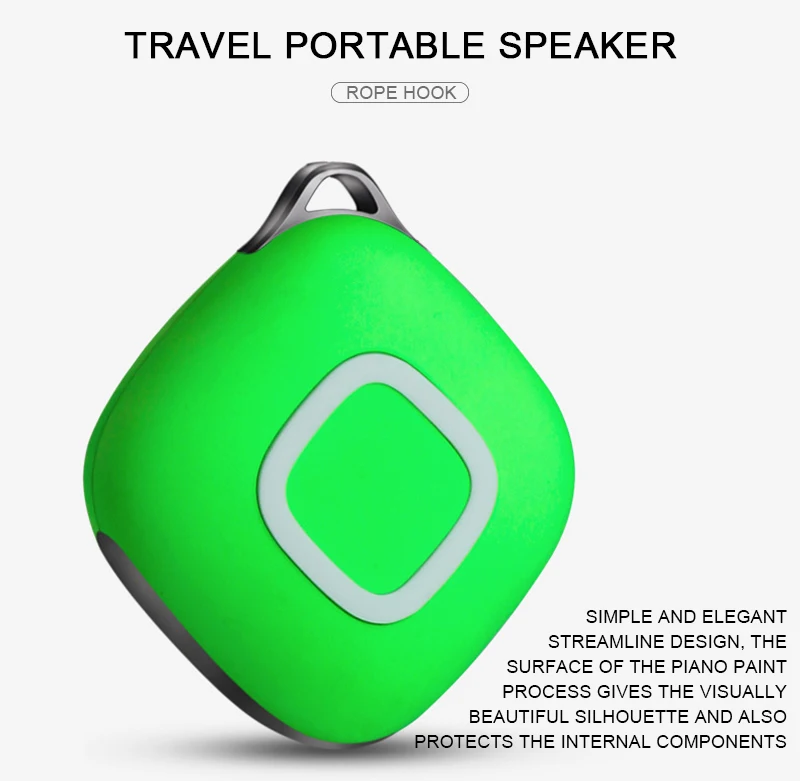 TRAVEL PORTABLE SPEAKER

ROPE HOOK

SIMPLE AND ELEGANT STREAMLINE DESIGN, THE SURFACE OF THE PIANO PAINT PROCESS GIVES THE VISUALLY BEAUTIFUL SILHOUETTE AND ALSO PROTECTS THE INTERNAL COMPONENTS